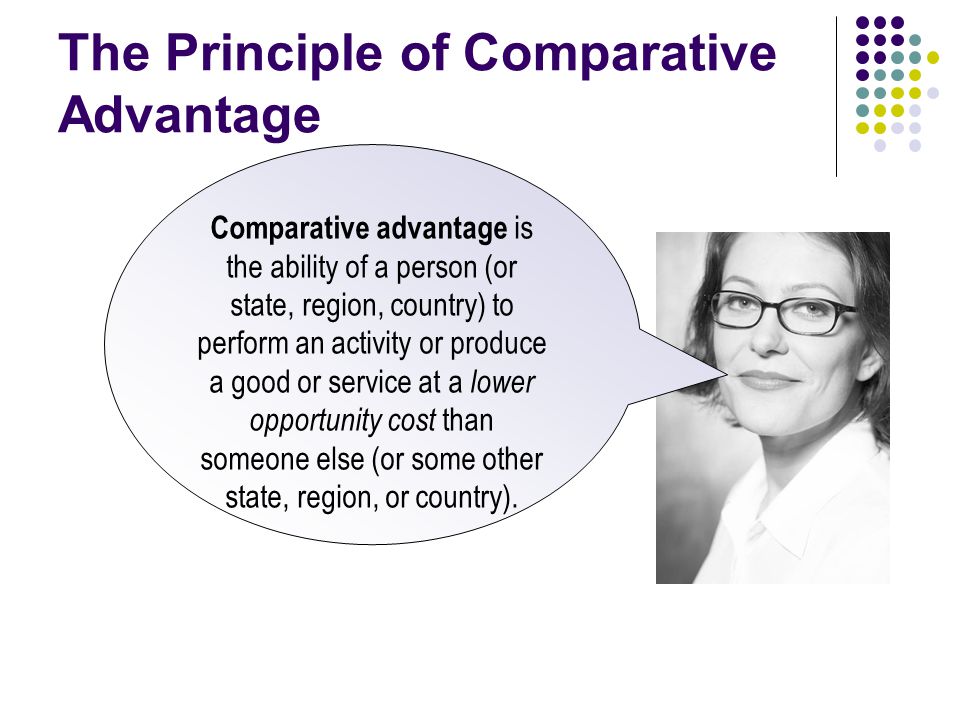 The Principle of Comparative Advantage

Comparative advantage is the ability of a person (or state, region, country) to perform an activity or produce a good or service at a lower opportunity cost than someone else (or some other state, region, or country).